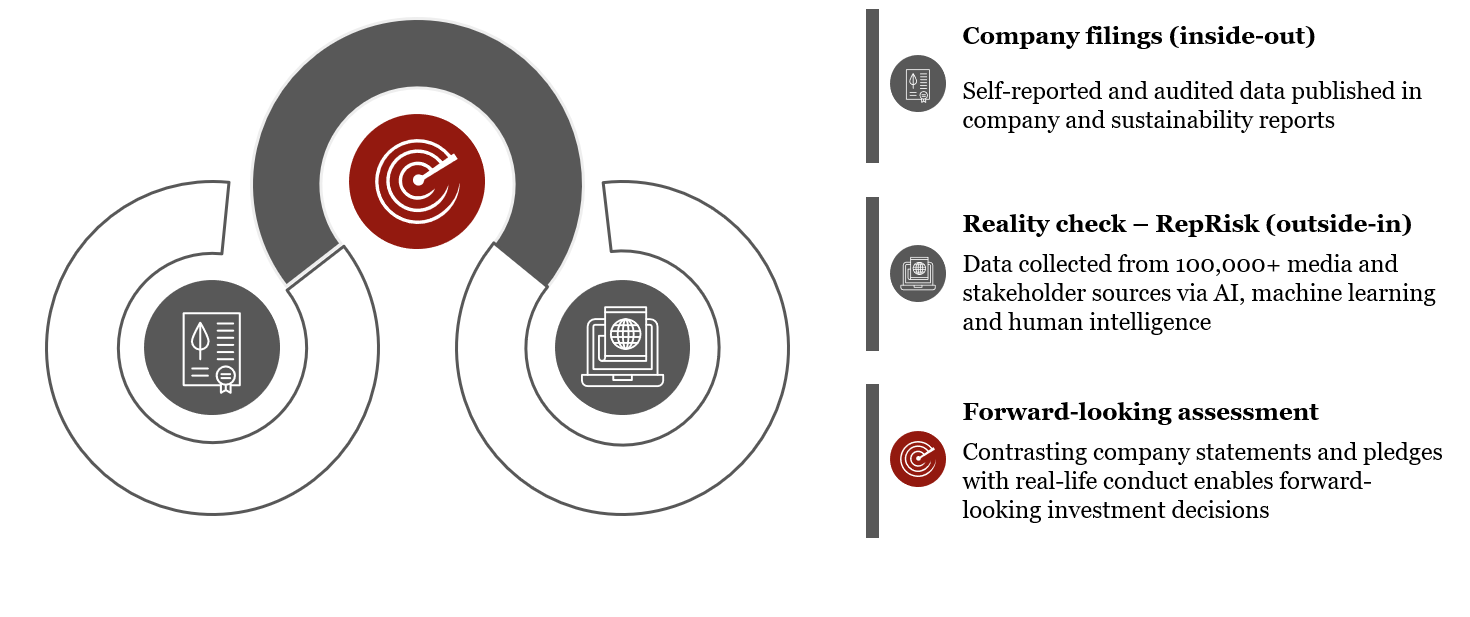 Company filings (inside-out)

Self-reported and audited data published in company and sustainability reports

Reality check – RepRisk (outside-in)

Data collected from 100,000+ media and stakeholder sources via AI, machine learning and human intelligence

Forward-looking assessment

Contrasting company statements and pledges with real-life conduct enables forward-looking investment decisions